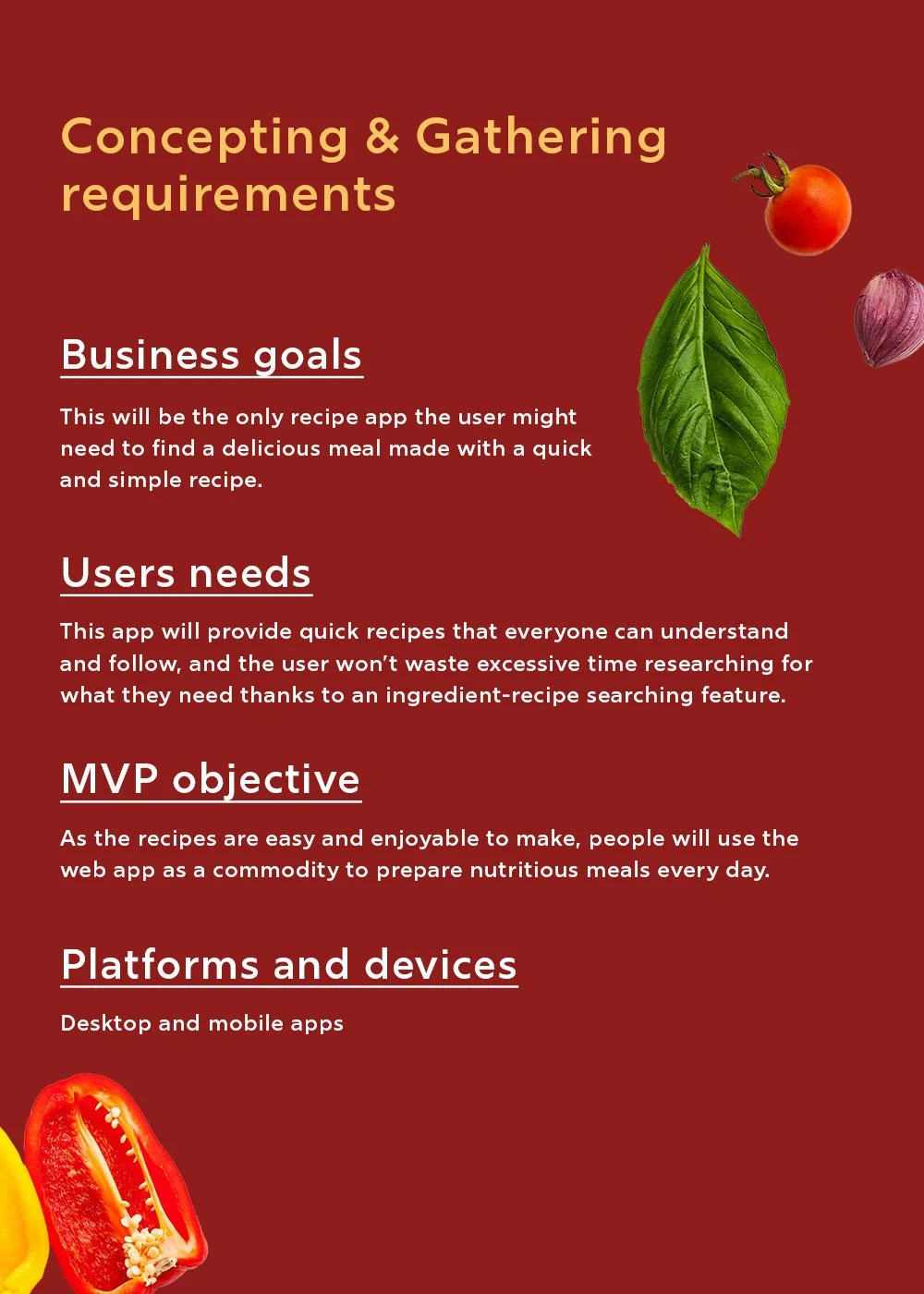 Concepting & Gathering requirements

Business goals

This will be the only recipe app the user might need to find a delicious meal made with a quick and simple recipe.

Users needs

This app will provide quick recipes that everyone can understand and follow, and the user won't waste excessive time researching for what they need thanks to an ingredient-recipe searching feature.

MVP objective

As the recipes are easy and enjoyable to make, people will use the web app as a commodity to prepare nutritious meals every day.

Platforms and devices

Desktop and mobile apps